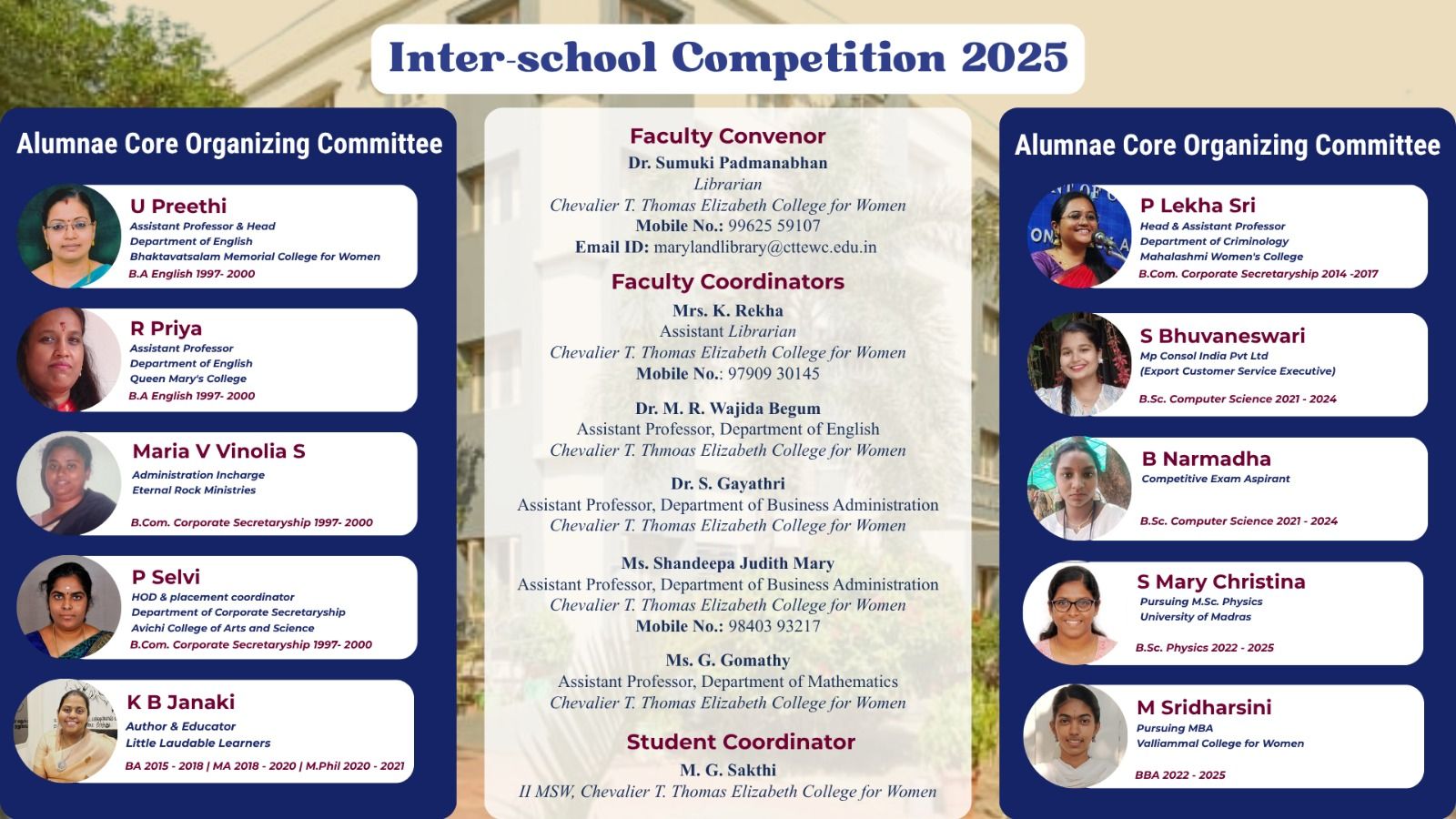 Inter-school Competition 2025

Alumnae Core Organizing Committee

U Preethi
Assistant Professor & Head
Department of English
Bhaktavatsalam Memorial College for Women
B.A English 1997- 2000

R Priya
Assistant Professor
Department of English
Queen Mary's College
B.A English 1997- 2000

Maria V Vinolia S
Administration Incharge
Eternal Rock Ministries
B.Com. Corporate Secretaryship 1997- 2000

P Selvi
HOD & placement coordinator
Department of Corporate Secretaryship
Avichi College of Arts and Science
B.Com. Corporate Secretaryship 1997- 2000

K B Janaki
Author & Educator
Little Laudable Learners
BA 2015 - 2018 | MA 2018 - 2020 | M.Phil 2020 - 2021

Faculty Convenor
Dr. Sumuki Padmanabhan
Librarian
Chevalier T. Thomas Elizabeth College for Women
Mobile No.: 99625 59107
Email ID: marylandlibrary@cttewc.edu.in

Faculty Coordinators
Mrs. K. Rekha
Assistant Librarian
Chevalier T. Thomas Elizabeth College for Women
Mobile No.: 97909 30145

Dr. M. R. Wajida Begum
Assistant Professor, Department of English
Chevalier T. Thmoas Elizabeth College for Women

Dr. S. Gayathri
Assistant Professor, Department of Business Administration
Chevalier T. Thomas Elizabeth College for Women

Ms. Shandeepa Judith Mary
Assistant Professor, Department of Business Administration
Chevalier T. Thomas Elizabeth College for Women
Mobile No.: 98403 93217

Ms. G. Gomathy
Assistant Professor, Department of Mathematics
Chevalier T. Thomas Elizabeth College for Women

Student Coordinator
M. G. Sakthi
II MSW, Chevalier T. Thomas Elizabeth College for Women

Alumnae Core Organizing Committee

P Lekha Sri
Head & Assistant Professor
Department of Criminology
Mahalashmi Women's College
B.Com. Corporate Secretaryship 2014 -2017

S Bhuvaneswari
Mp Consol India Pvt Ltd
(Export Customer Service Executive)
B.Sc. Computer Science 2021 - 2024

B Narmadha
Competitive Exam Aspirant
B.Sc. Computer Science 2021 - 2024

S Mary Christina
Pursuing M.Sc. Physics
University of Madras
B.Sc. Physics 2022 - 2025

M Sridharsini
Pursuing MBA
Valliammal College for Women
BBA 2022 - 2025